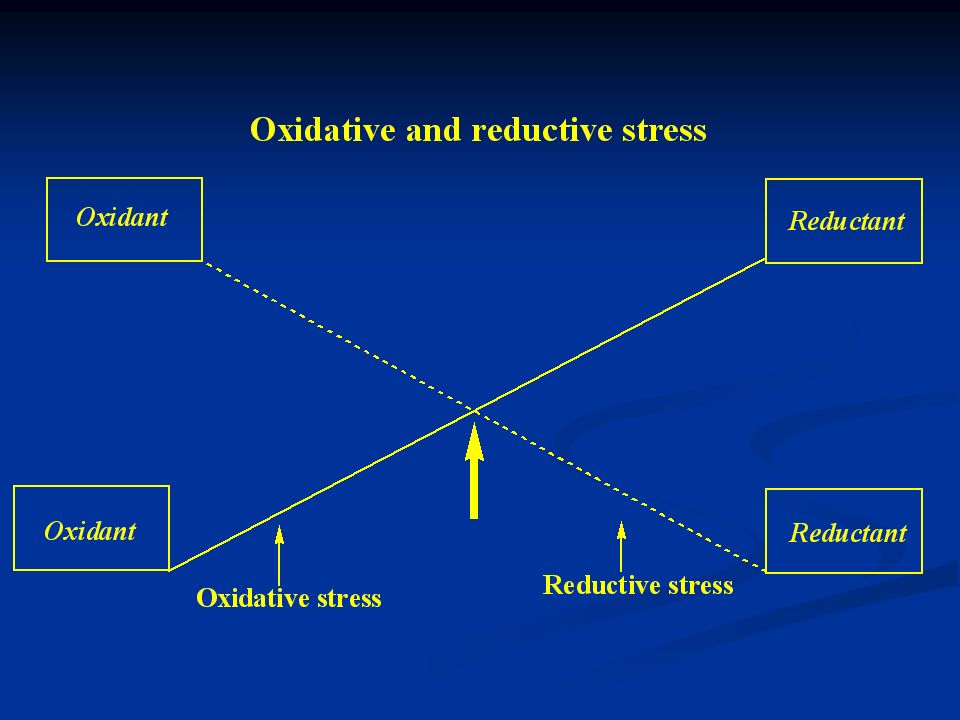 Oxidative and reductive stress

Oxidant

Reductant

Oxidant

Reductant

Oxidative stress

Reductive stress